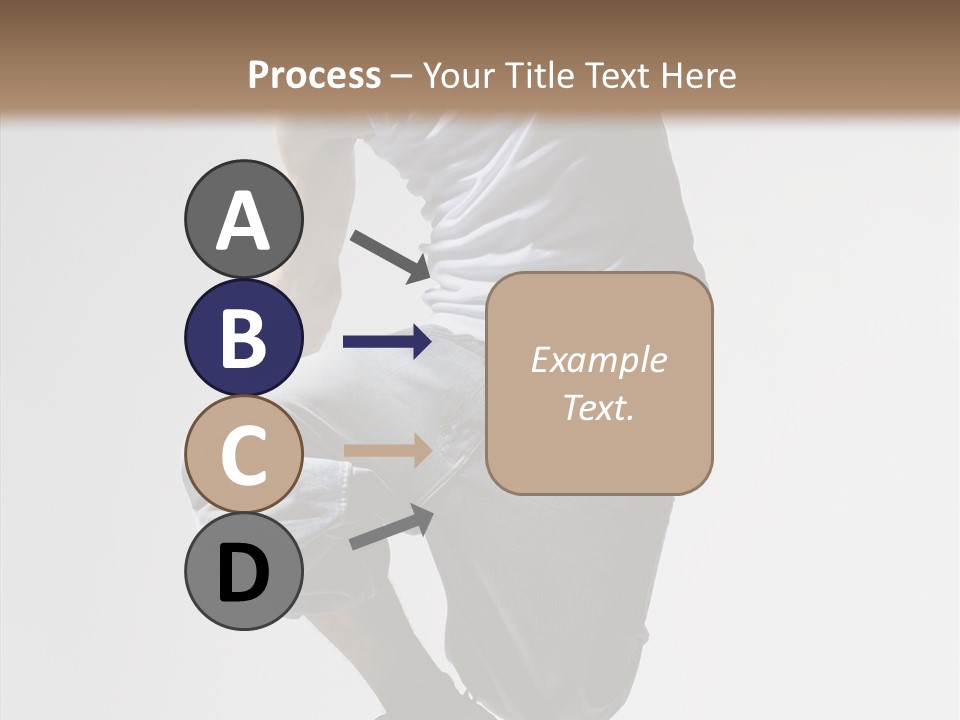 Process – Your Title Text Here

A

B

C

D

Example Text.